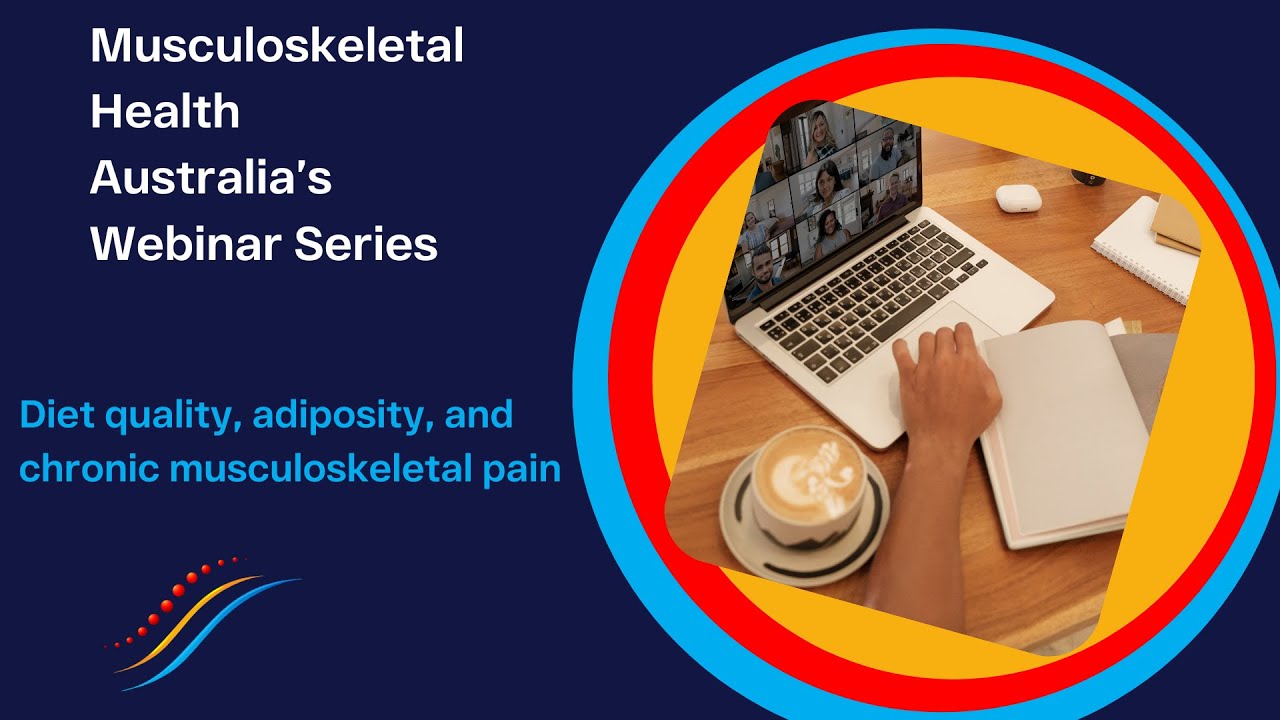 Musculoskeletal Health Australia's Webinar Series

Diet quality, adiposity, and chronic musculoskeletal pain